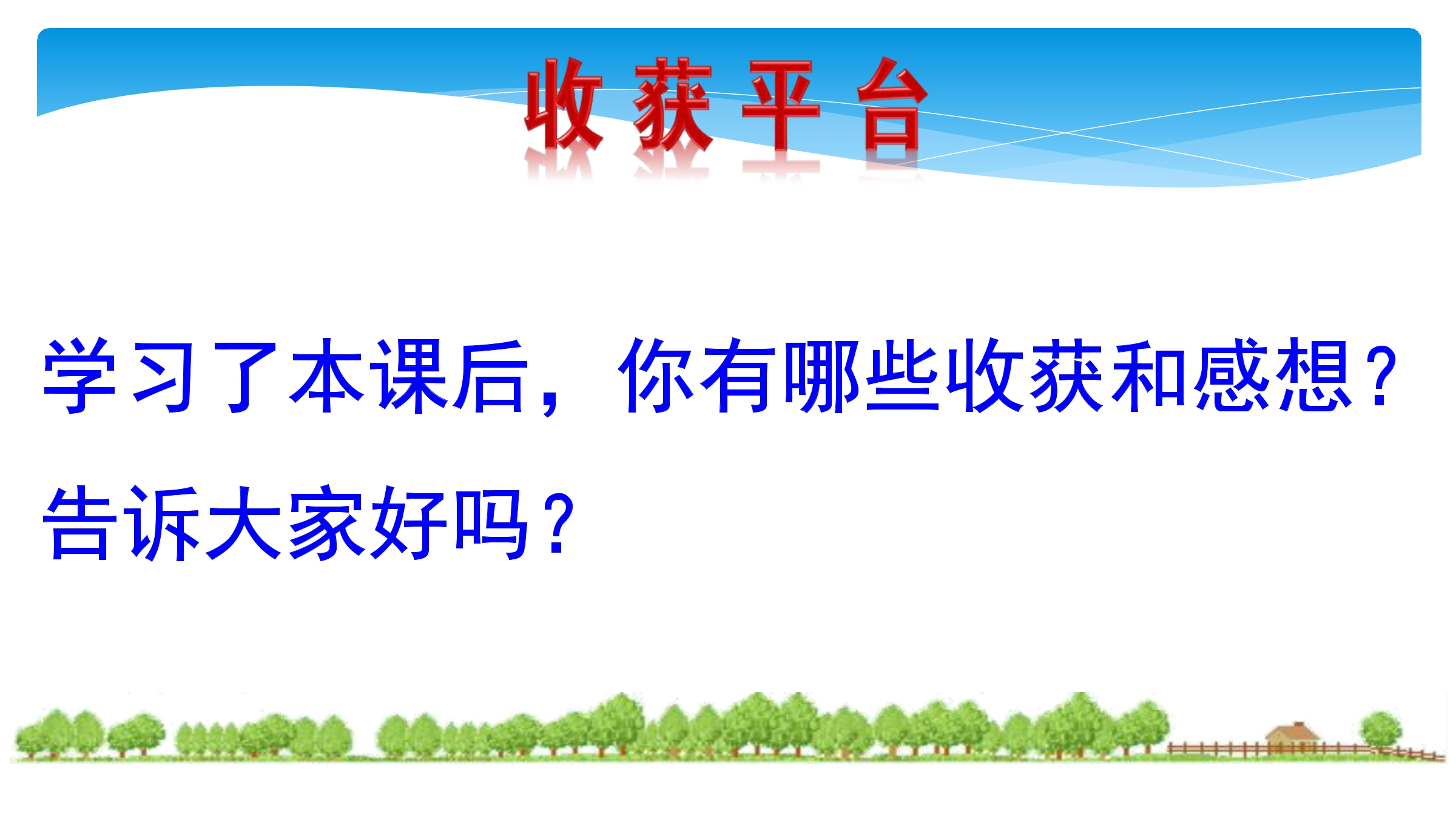 收获平台

学习了本课后，你有哪些收获和感想？告诉大家好吗？